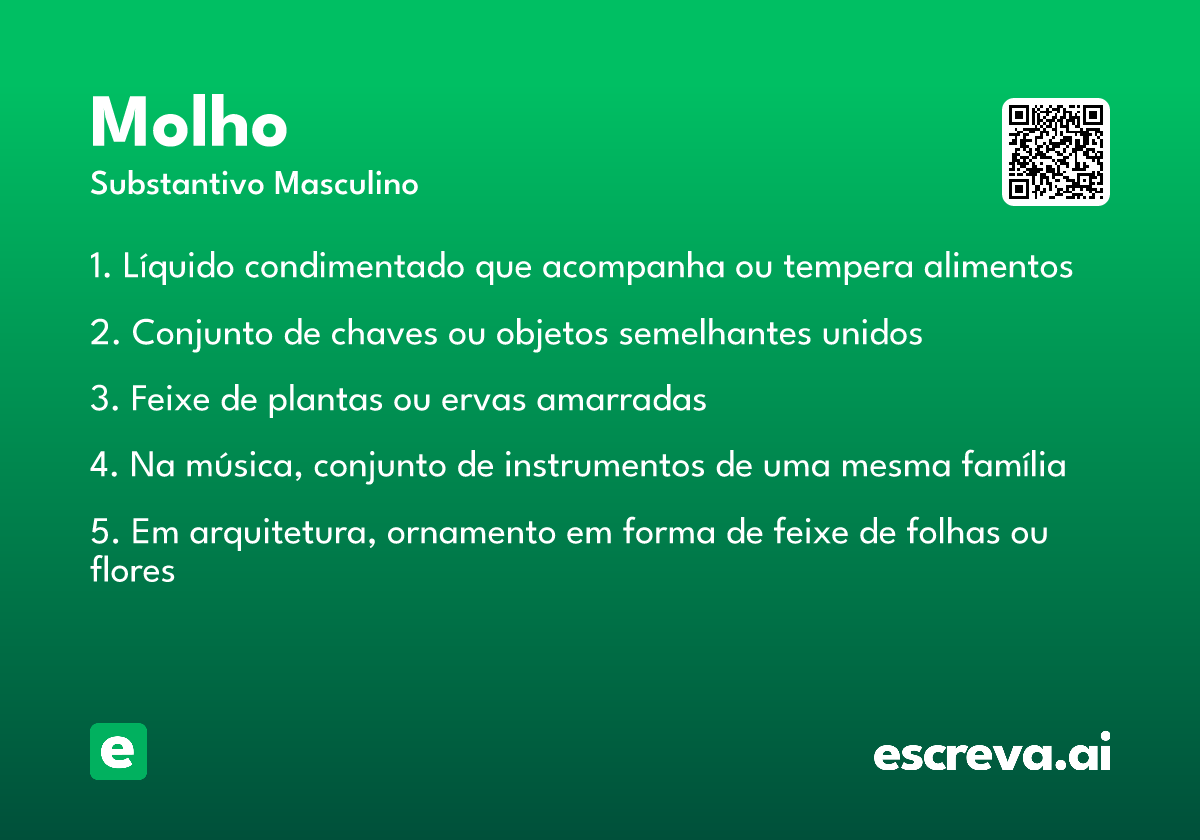 Molho
Substantivo Masculino

1. Líquido condimentado que acompanha ou tempera alimentos

2. Conjunto de chaves ou objetos semelhantes unidos

3. Feixe de plantas ou ervas amarradas

4. Na música, conjunto de instrumentos de uma mesma família

5. Em arquitetura, ornamento em forma de feixe de folhas ou flores

e

escreva.ai